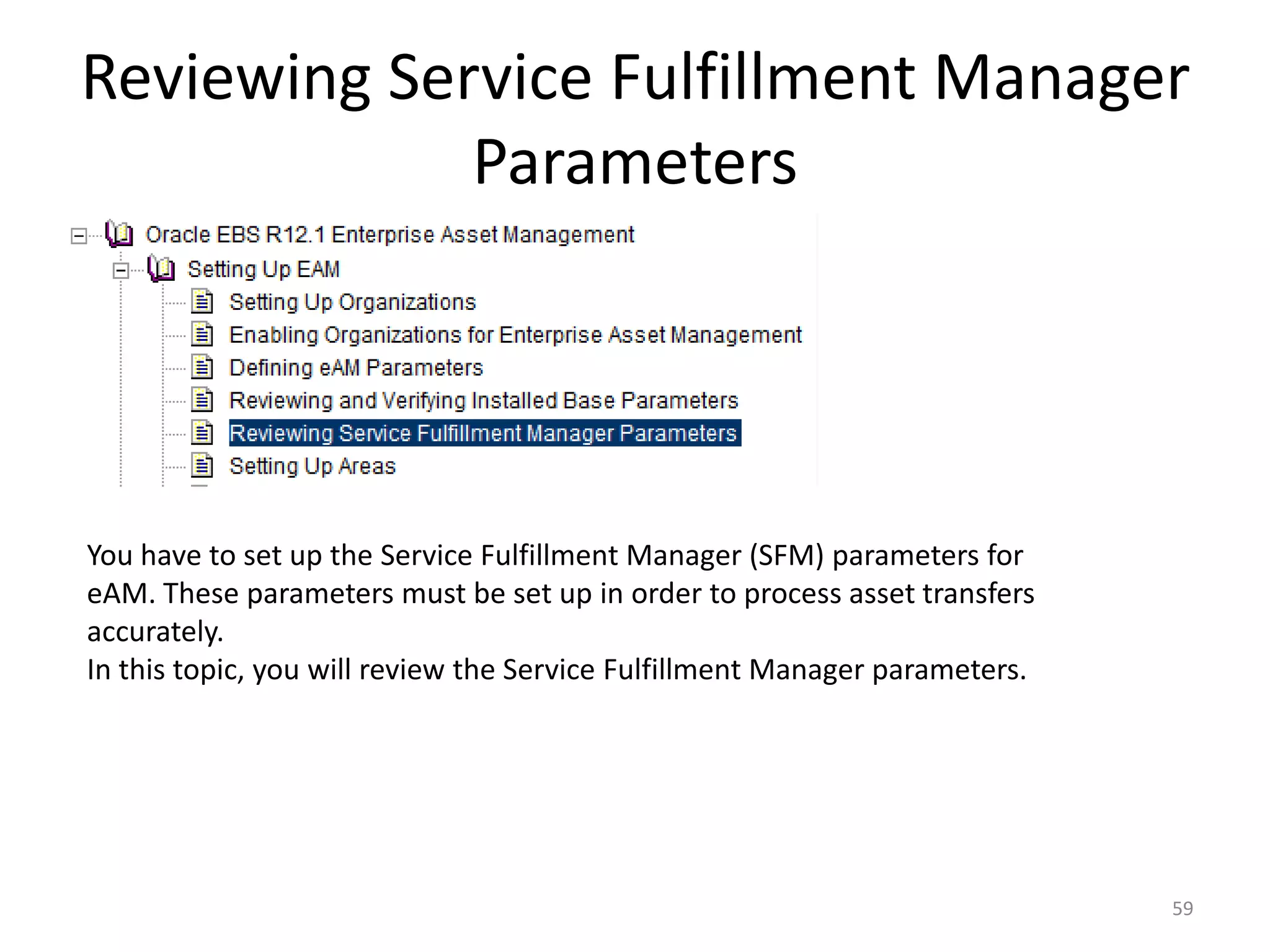 Reviewing Service Fulfillment Manager Parameters

Oracle EBS R12.1 Enterprise Asset Management
Setting Up EAM
Setting Up Organizations
Enabling Organizations for Enterprise Asset Management
Defining eAM Parameters
Reviewing and Verifying Installed Base Parameters
Reviewing Service Fulfillment Manager Parameters
Setting Up Areas

You have to set up the Service Fulfillment Manager (SFM) parameters for eAM. These parameters must be set up in order to process asset transfers accurately.
In this topic, you will review the Service Fulfillment Manager parameters.

59